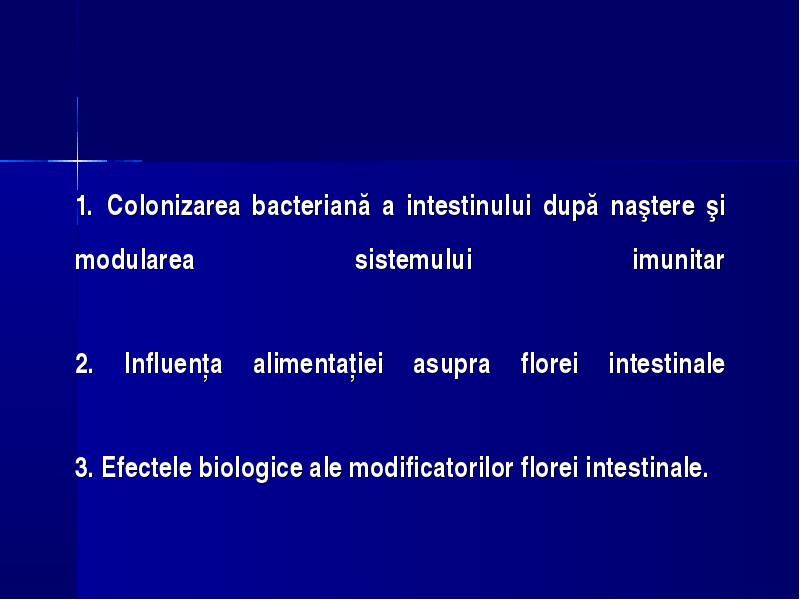 1. Colonizarea bacteriană a intestinului după naştere şi modularea sistemului imunitar

2. Influența alimentației asupra florei intestinale

3. Efectele biologice ale modificatorilor florei intestinale.